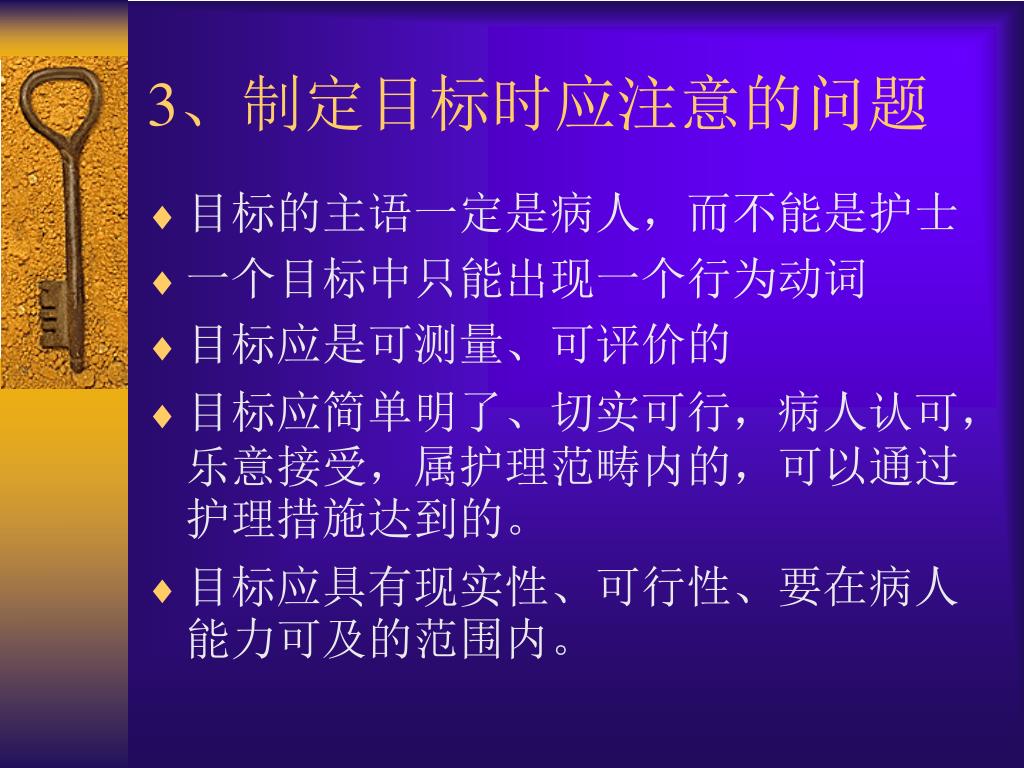 3、制定目标时应注意的问题

♦ 目标的主语一定是病人，而不能是护士
♦ 一个目标中只能出现一个行为动词
♦ 目标应是可测量、可评价的
♦ 目标应简单明了、切实可行，病人认可，乐意接受，属护理范畴内的，可以通过护理措施达到的。
♦ 目标应具有现实性、可行性、要在病人能力可及的范围内。